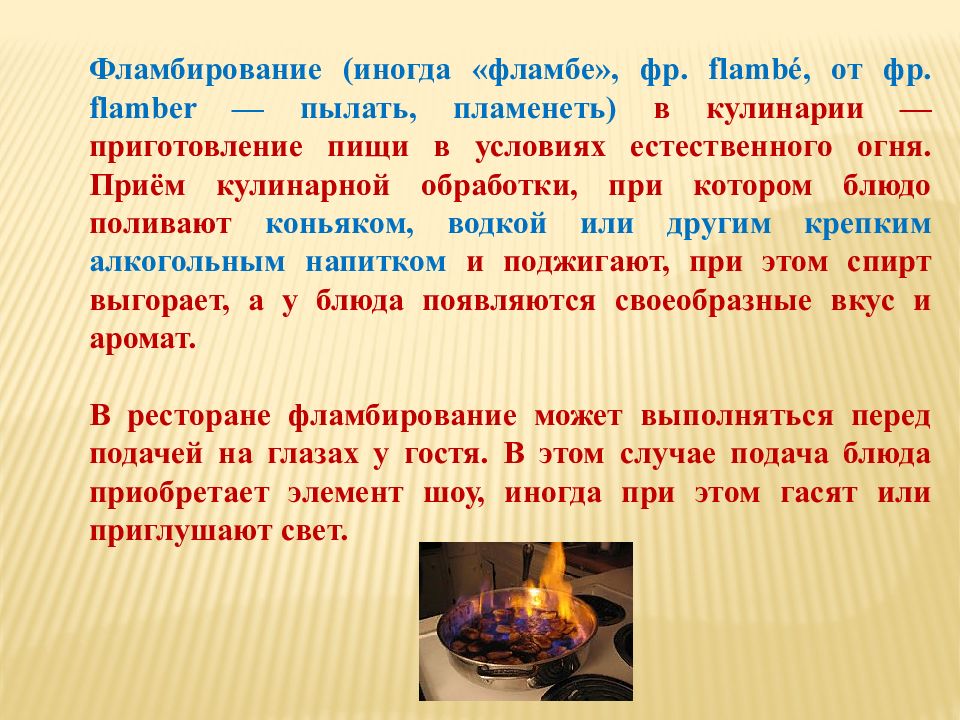 Фламбирование (иногда «фламбе», фр. flambé, от фр. flamber — пылать, пламенеть) в кулинарии — приготовление пищи в условиях естественного огня. Приём кулинарной обработки, при котором блюдо поливают коньяком, водкой или другим крепким алкогольным напитком и поджигают, при этом спирт выгорает, а у блюда появляются своеобразные вкус и аромат.

В ресторане фламбирование может выполняться перед подачей на глазах у гостя. В этом случае подача блюда приобретает элемент шоу, иногда при этом гасят или приглушают свет.